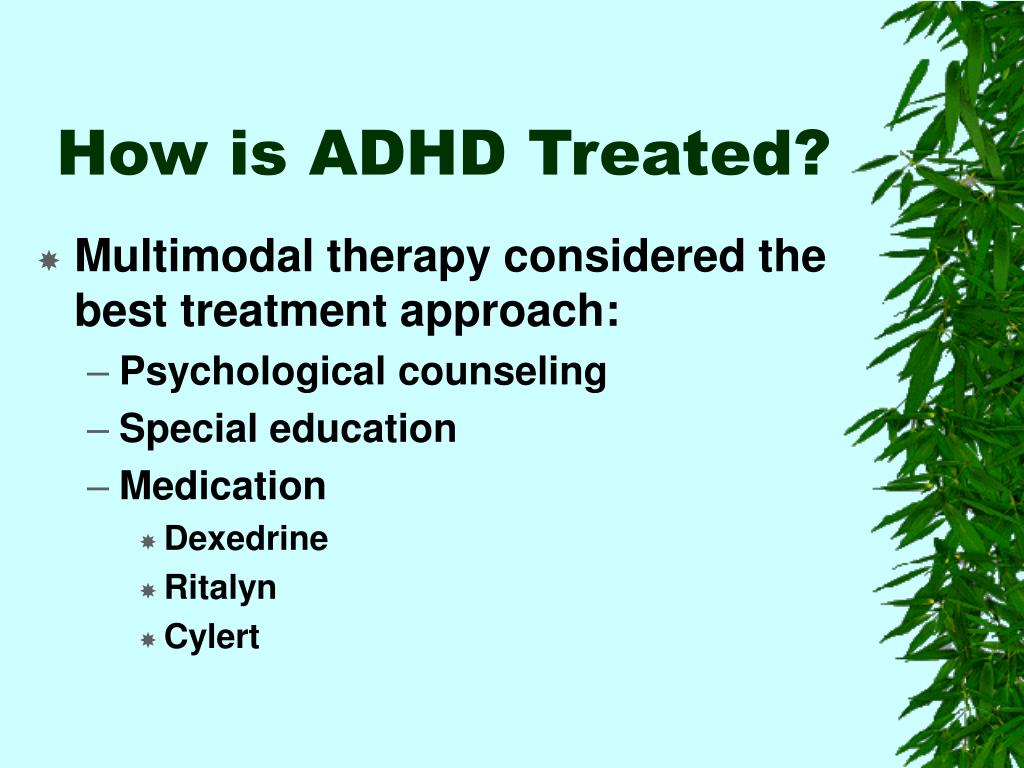 How is ADHD Treated?

Multimodal therapy considered the best treatment approach:
– Psychological counseling
– Special education
– Medication
Dexedrine
Ritalyn
Cylert